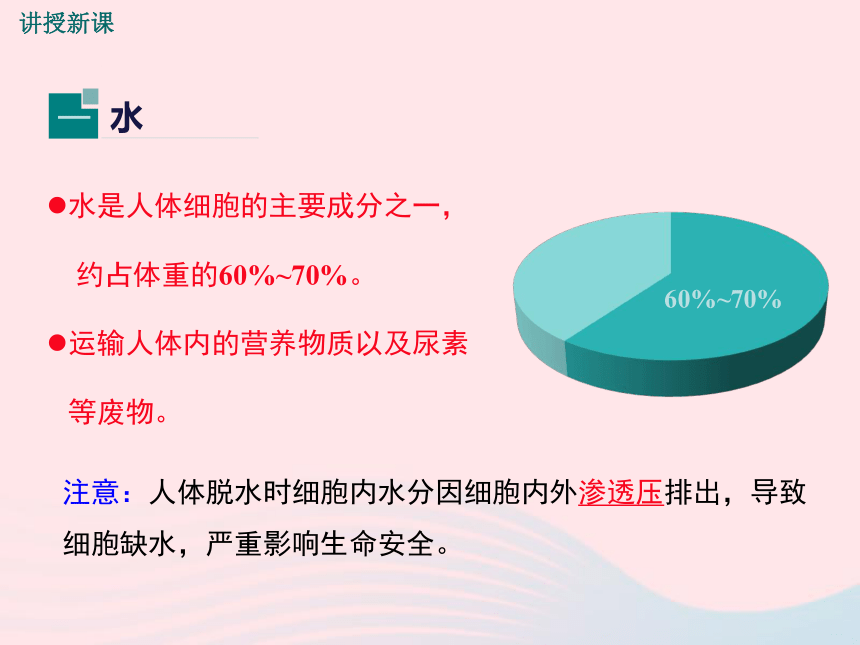 讲授新课

一 水

●水是人体细胞的主要成分之一，约占体重的60%~70%。

●运输人体内的营养物质以及尿素等废物。

60%~70%

注意：人体脱水时细胞内水分因细胞内外渗透压排出，导致细胞缺水，严重影响生命安全。